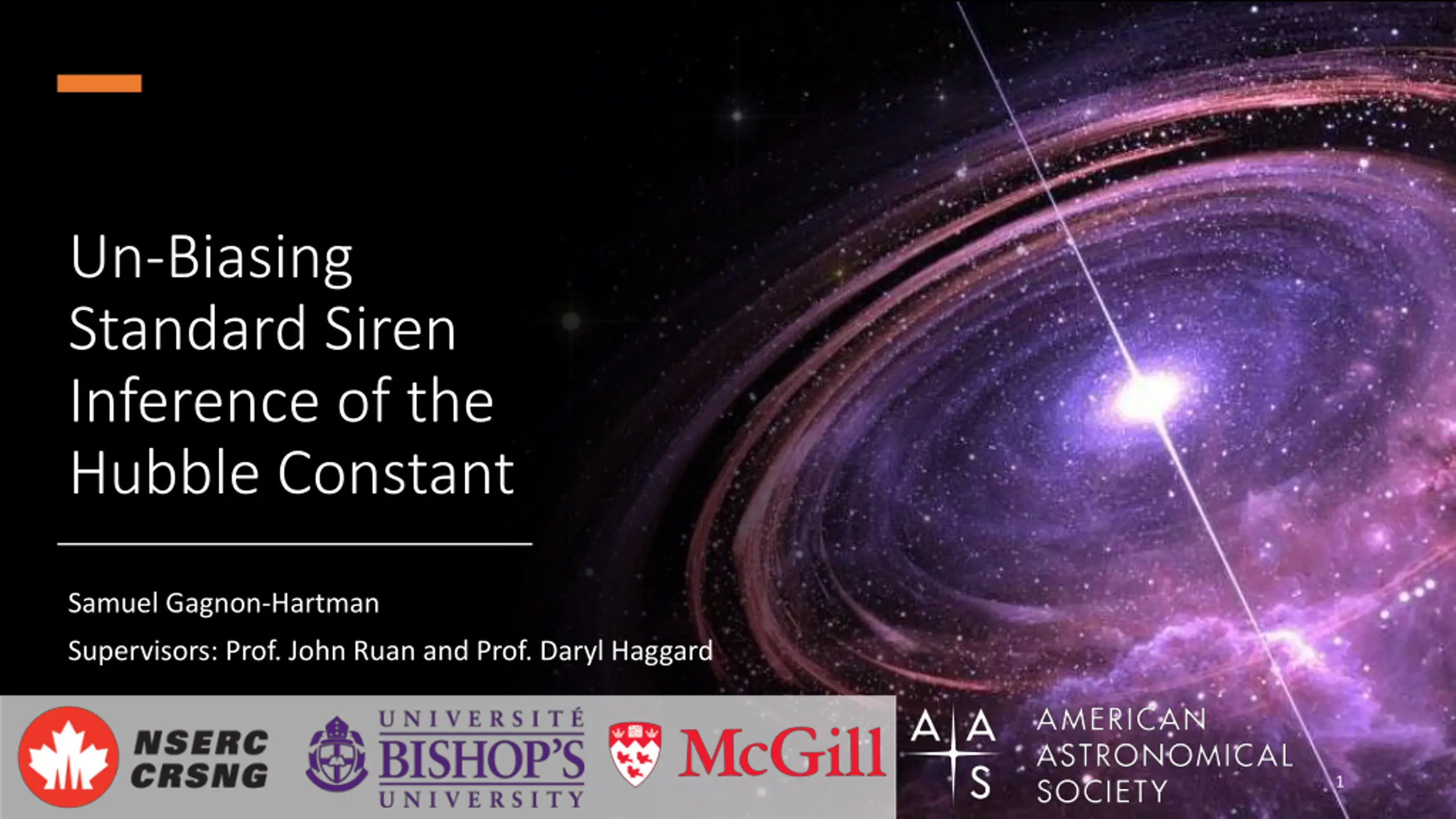 Un-Biasing Standard Siren Inference of the Hubble Constant

Samuel Gagnon-Hartman

Supervisors: Prof. John Ruan and Prof. Daryl Haggard

NSERC
CRSNG

UNIVERSITÉ
BISHOP'S
UNIVERSITY

McGill

A A S

AMERICAN
ASTRONOMICAL
SOCIETY

1